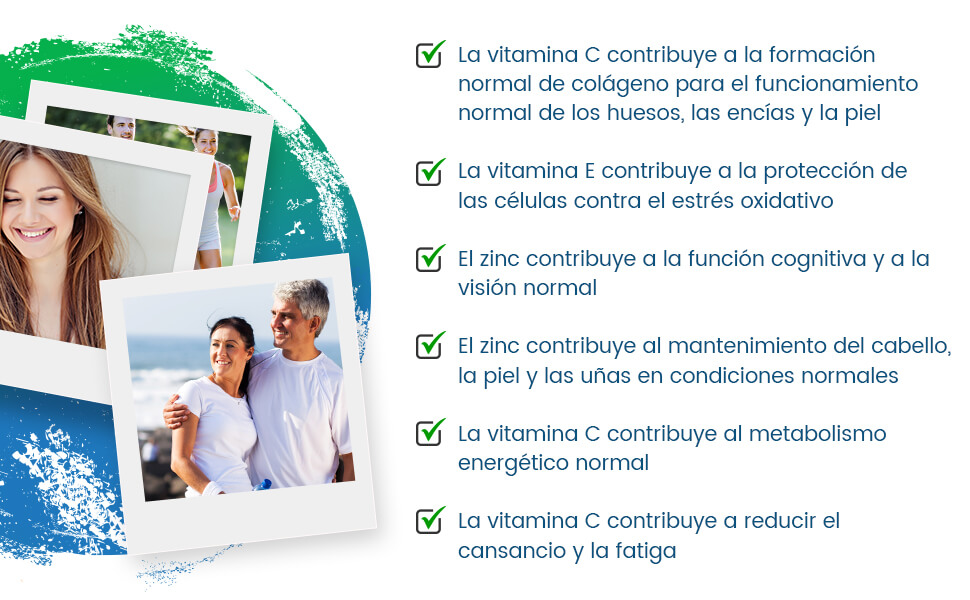 La vitamina C contribuye a la formación normal de colágeno para el funcionamiento normal de los huesos, las encías y la piel

La vitamina E contribuye a la protección de las células contra el estrés oxidativo

El zinc contribuye a la función cognitiva y a la visión normal

El zinc contribuye al mantenimiento del cabello, la piel y las uñas en condiciones normales

La vitamina C contribuye al metabolismo energético normal

La vitamina C contribuye a reducir el cansancio y la fatiga